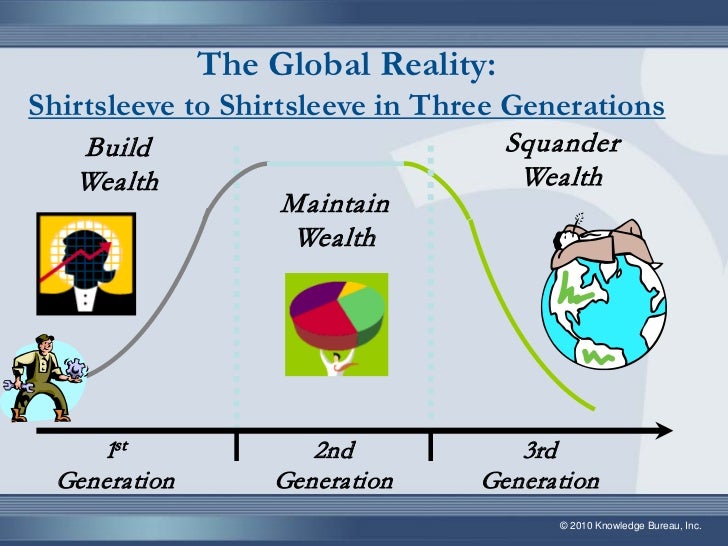 The Global Reality:
Shirtsleeve to Shirtsleeve in Three Generations

Build Wealth

Maintain Wealth

Squander Wealth

1st Generation

2nd Generation

3rd Generation

© 2010 Knowledge Bureau, Inc.